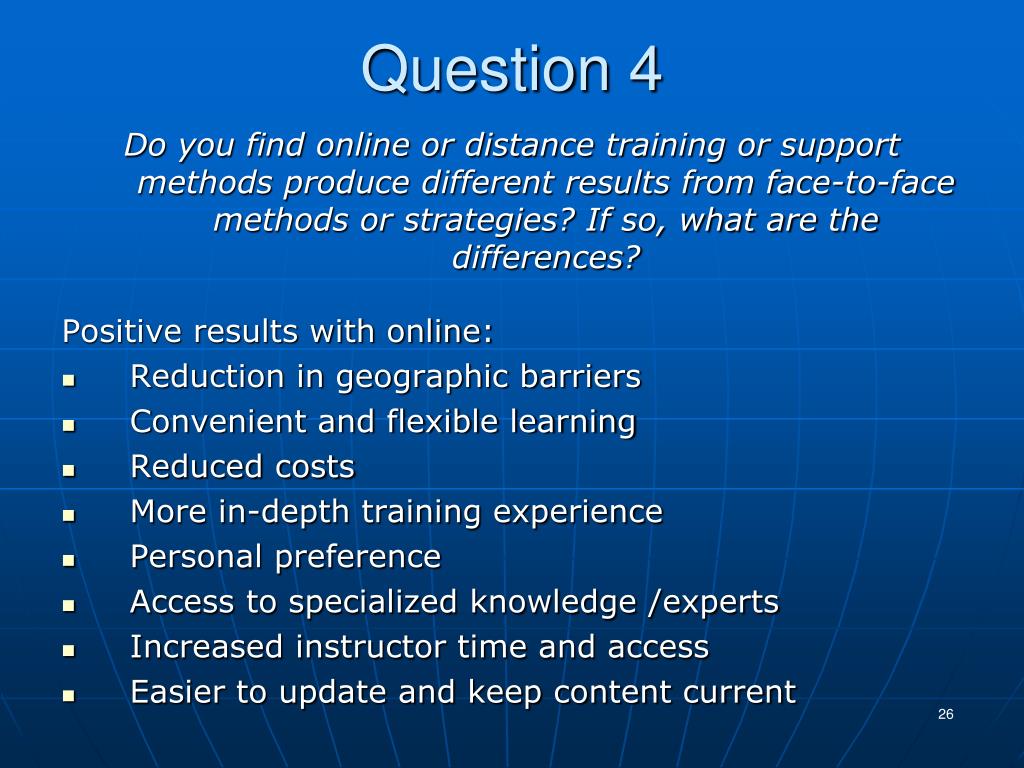 Question 4

Do you find online or distance training or support methods produce different results from face-to-face methods or strategies? If so, what are the differences?

Positive results with online:

- Reduction in geographic barriers
- Convenient and flexible learning
- Reduced costs
- More in-depth training experience
- Personal preference
- Access to specialized knowledge /experts
- Increased instructor time and access
- Easier to update and keep content current

26